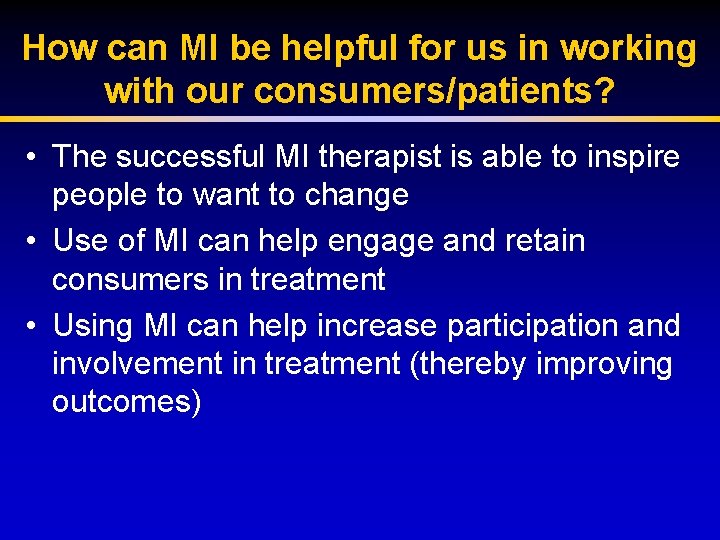 How can MI be helpful for us in working with our consumers/patients?

• The successful MI therapist is able to inspire people to want to change
• Use of MI can help engage and retain consumers in treatment
• Using MI can help increase participation and involvement in treatment (thereby improving outcomes)